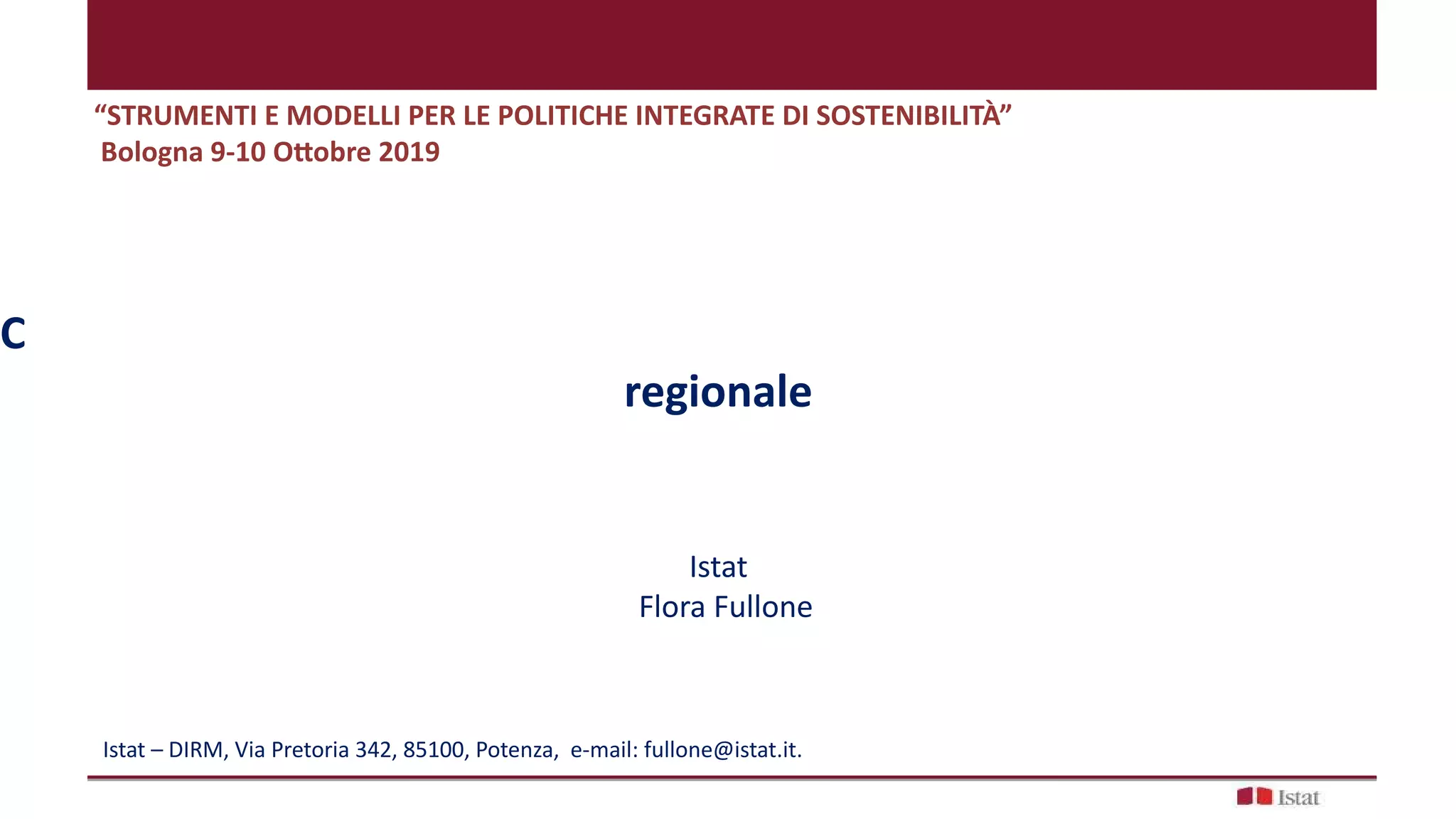 “STRUMENTI E MODELLI PER LE POLITICHE INTEGRATE DI SOSTENIBILITÀ”
Bologna 9-10 Ottobre 2019

C

regionale

Istat
Flora Fullone

Istat – DIRM, Via Pretoria 342, 85100, Potenza, e-mail: fullone@istat.it.

Istat